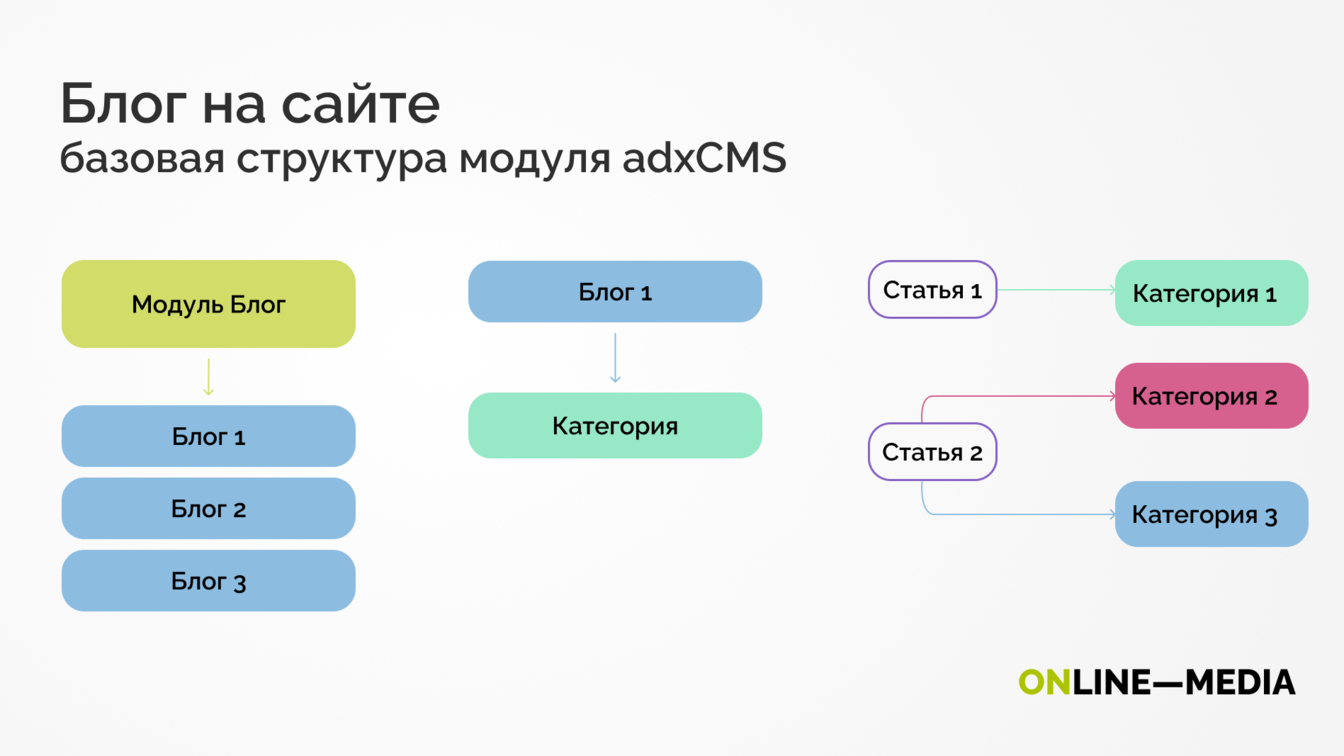 Блог на сайте
базовая структура модуля adxCMS

Модуль Блог

Блог 1

Блог 2

Блог 3

Блог 1

Категория

Статья 1

Категория 1

Категория 2

Статья 2

Категория 3

ONLINE—MEDIA